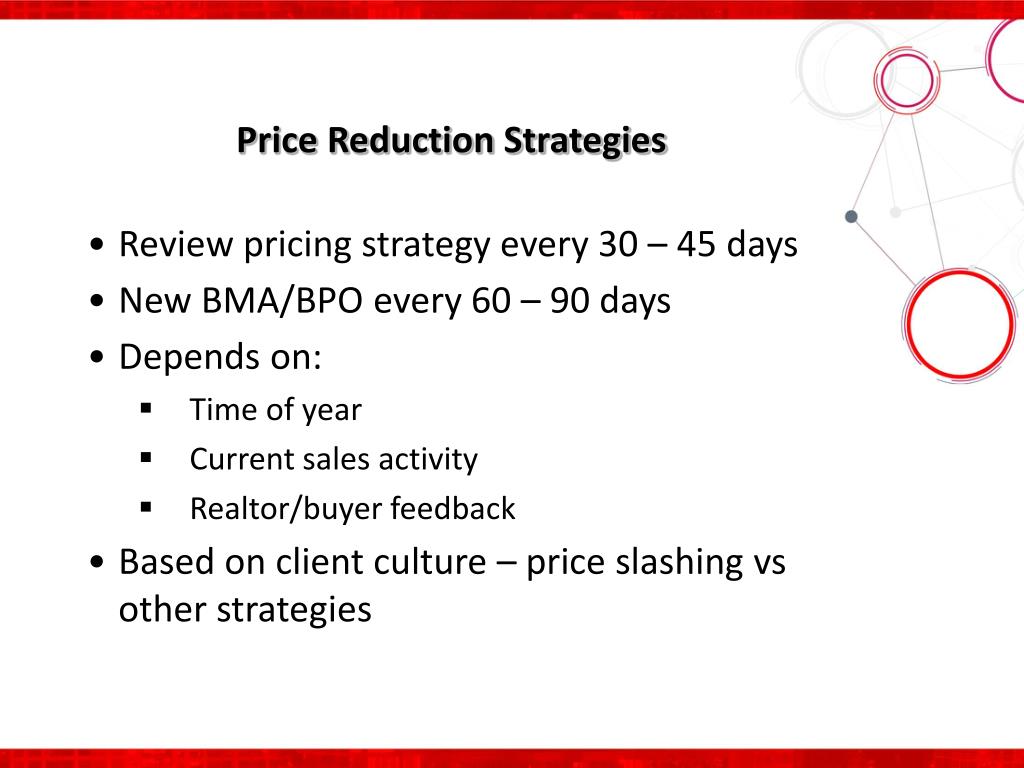 Price Reduction Strategies

• Review pricing strategy every 30 – 45 days
• New BMA/BPO every 60 – 90 days
• Depends on:
  ▪ Time of year
  ▪ Current sales activity
  ▪ Realtor/buyer feedback
• Based on client culture – price slashing vs other strategies